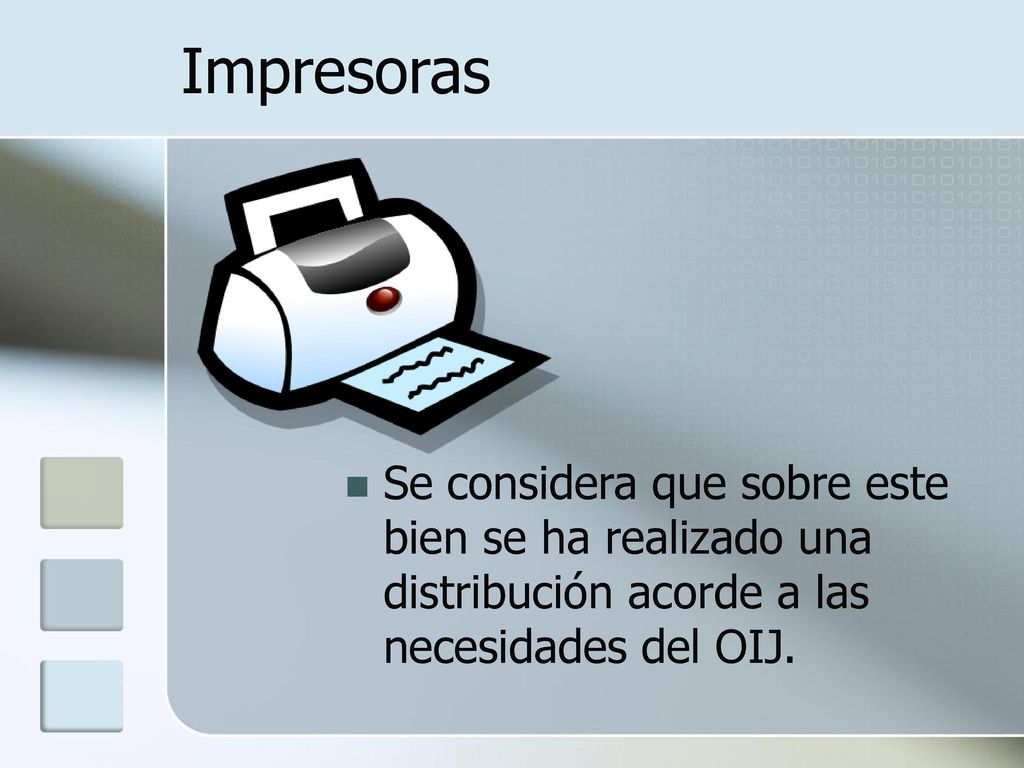 Impresoras

Se considera que sobre este bien se ha realizado una distribución acorde a las necesidades del OIJ.